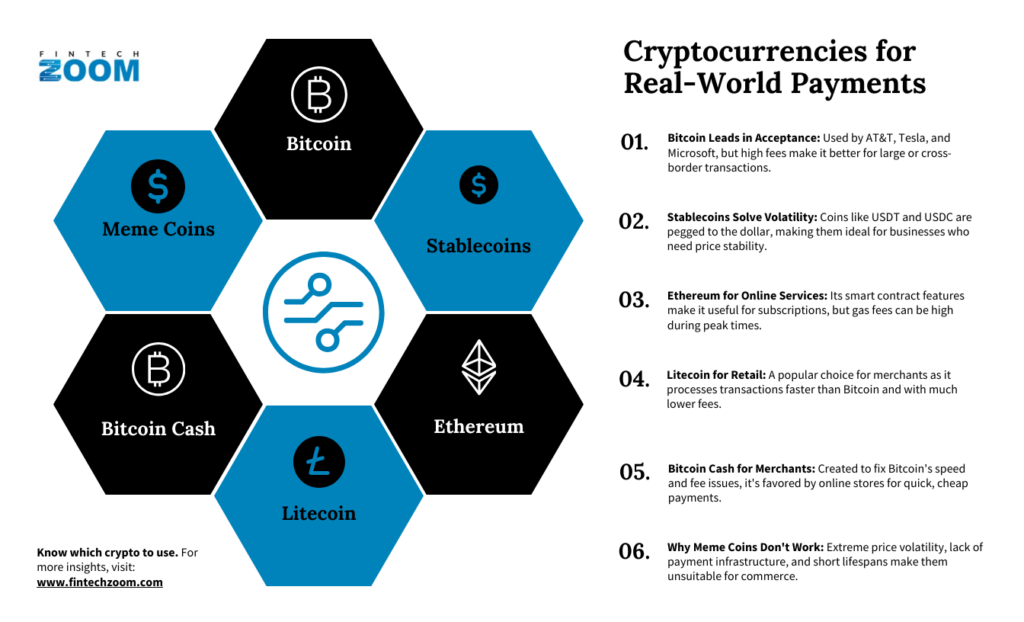 FINTECH
ZOOM

Bitcoin

Meme Coins

Stablecoins

Bitcoin Cash

Ethereum

Litecoin

Know which crypto to use. For more insights, visit:
www.fintechzoom.com

Cryptocurrencies for Real-World Payments

01. Bitcoin Leads in Acceptance: Used by AT&T, Tesla, and Microsoft, but high fees make it better for large or cross-border transactions.

02. Stablecoins Solve Volatility: Coins like USDT and USDC are pegged to the dollar, making them ideal for businesses who need price stability.

03. Ethereum for Online Services: Its smart contract features make it useful for subscriptions, but gas fees can be high during peak times.

04. Litecoin for Retail: A popular choice for merchants as it processes transactions faster than Bitcoin and with much lower fees.

05. Bitcoin Cash for Merchants: Created to fix Bitcoin's speed and fee issues, it's favored by online stores for quick, cheap payments.

06. Why Meme Coins Don't Work: Extreme price volatility, lack of payment infrastructure, and short lifespans make them unsuitable for commerce.